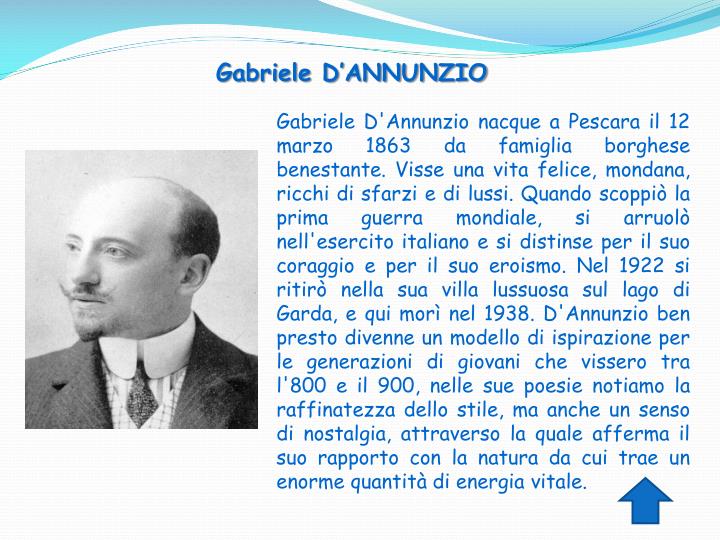 Gabriele D'ANNUNZIO

Gabriele D'Annunzio nacque a Pescara il 12 marzo 1863 da famiglia borghese benestante. Visse una vita felice, mondana, ricchi di sfarzi e di lussi. Quando scoppiò la prima guerra mondiale, si arruolò nell'esercito italiano e si distinse per il suo coraggio e per il suo eroismo. Nel 1922 si ritirò nella sua villa lussuosa sul lago di Garda, e qui morì nel 1938. D'Annunzio ben presto divenne un modello di ispirazione per le generazioni di giovani che vissero tra l'800 e il 900, nelle sue poesie notiamo la raffinatezza dello stile, ma anche un senso di nostalgia, attraverso la quale afferma il suo rapporto con la natura da cui trae un enorme quantità di energia vitale.